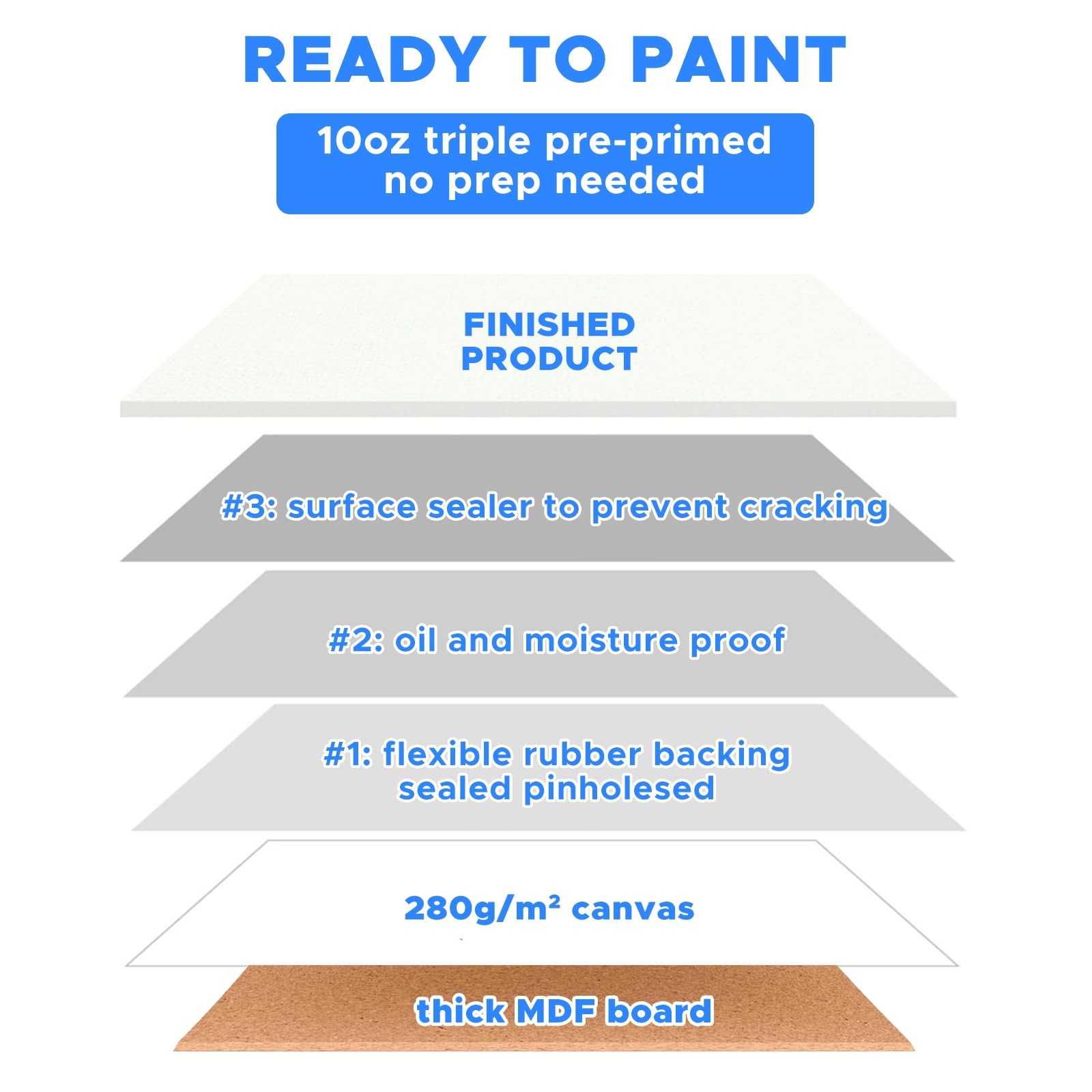 READY TO PAINT

10oz triple pre-primed
no prep needed

FINISHED PRODUCT

#3: surface sealer to prevent cracking

#2: oil and moisture proof

#1: flexible rubber backing sealed pinholesed

280g/m² canvas

thick MDF board